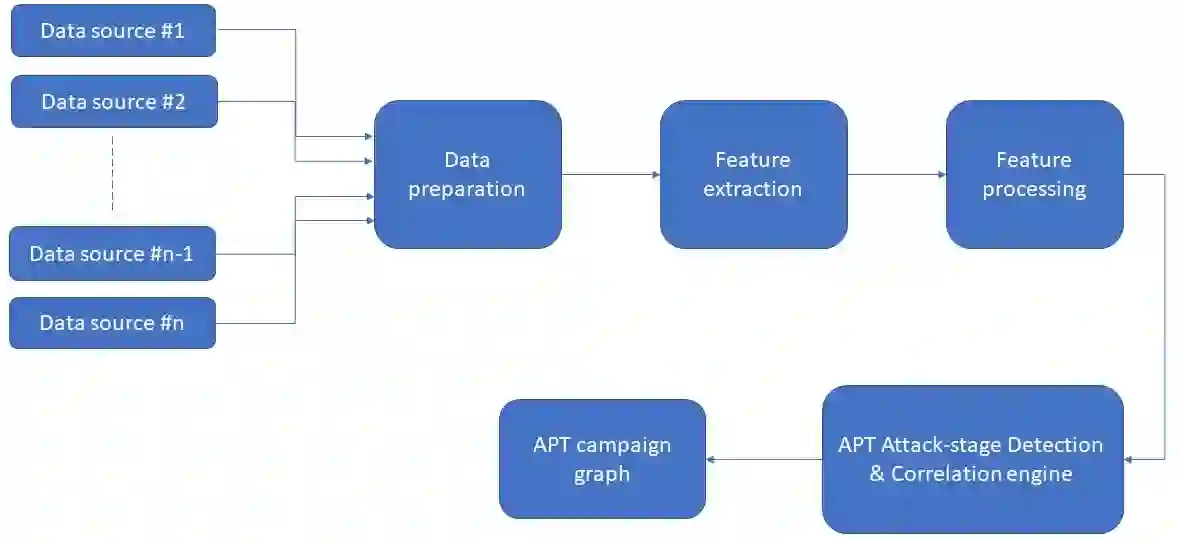 Data source #1

Data source #2

Data source #n-1

Data source #n

Data preparation

Feature extraction

Feature processing

APT Attack-stage Detection & Correlation engine

APT campaign graph